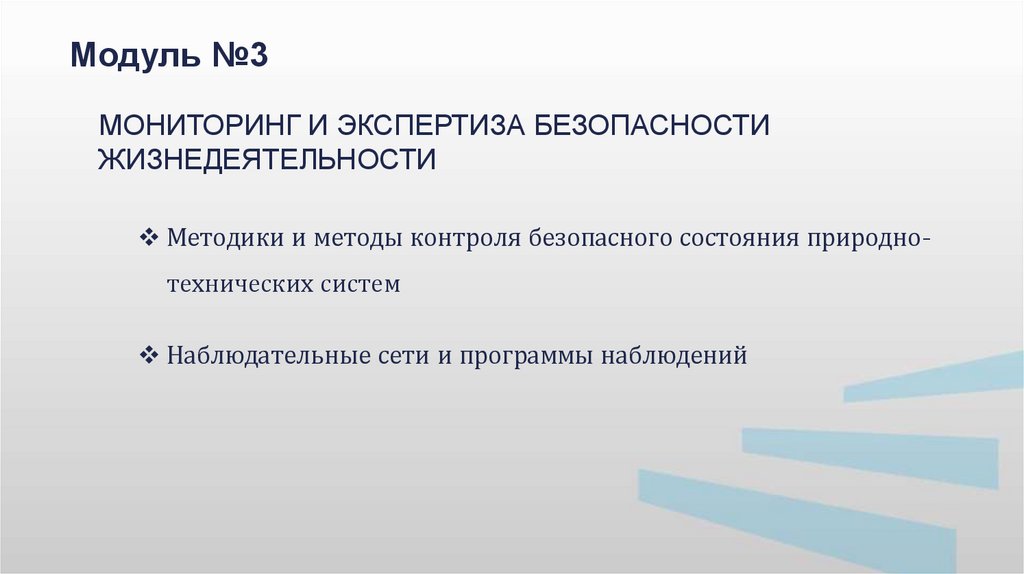 Модуль №3

МОНИТОРИНГ И ЭКСПЕРТИЗА БЕЗОПАСНОСТИ ЖИЗНЕДЕЯТЕЛЬНОСТИ

❖ Методики и методы контроля безопасного состояния природно-технических систем

❖ Наблюдательные сети и программы наблюдений